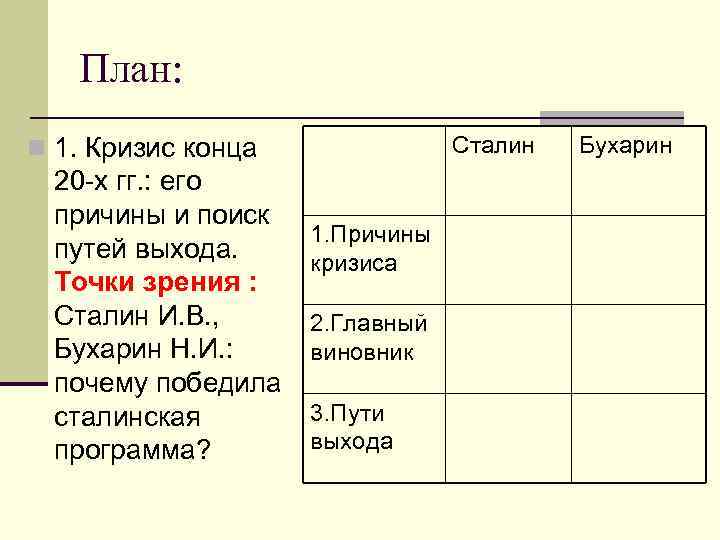 План:

1. Кризис конца 20-х гг.: его причины и поиск путей выхода. Точки зрения : Сталин И.В., Бухарин Н.И.: почему победила сталинская программа?

| | Сталин | Бухарин |
|---|---|---|
| 1.Причины кризиса | | |
| 2.Главный виновник | | |
| 3.Пути выхода | | |